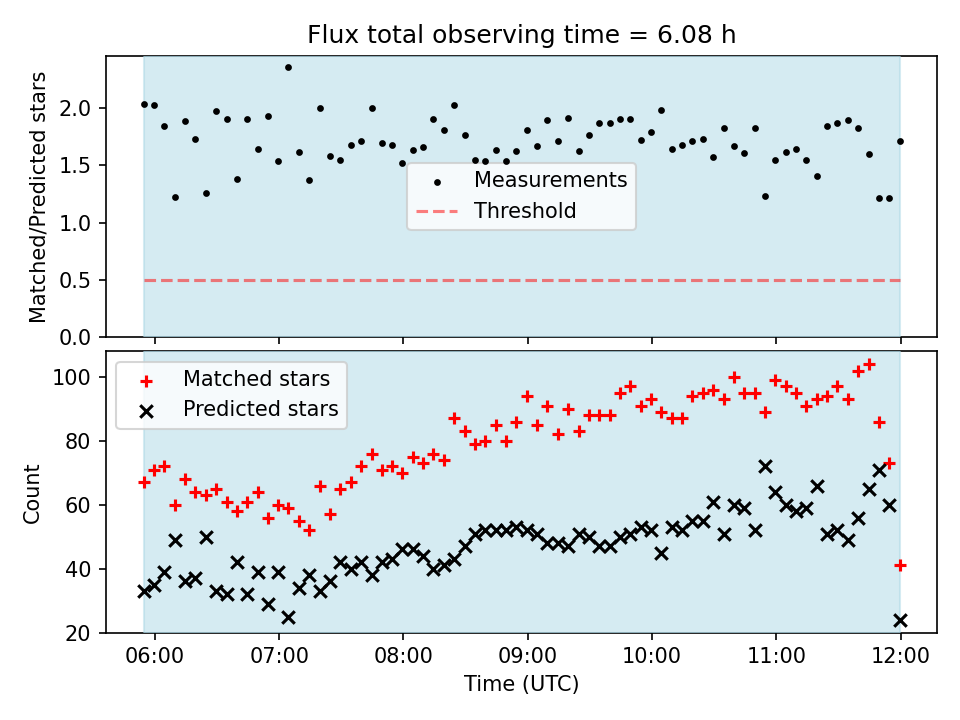 Flux total observing time = 6.08 h

Matched/Predicted stars

2.0
1.5
1.0
0.5
0.0

Measurements
Threshold

Count

100
80
60
40
20

Matched stars
Predicted stars

06:00
07:00
08:00
09:00
10:00
11:00
12:00

Time (UTC)